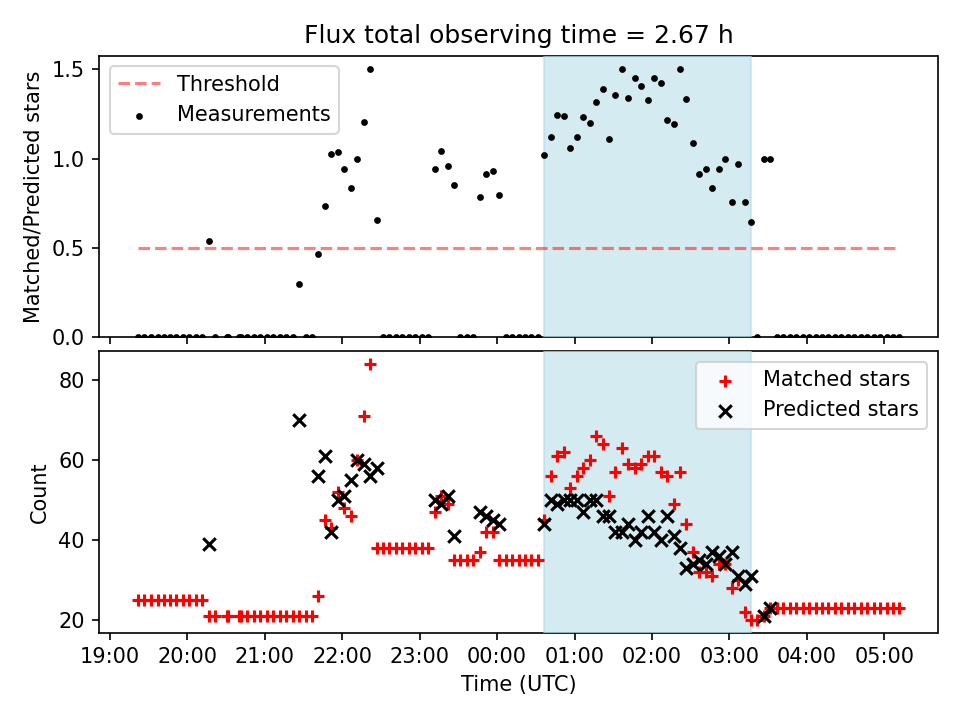 Flux total observing time = 2.67 h

Threshold
Measurements

Matched/Predicted stars

1.5
1.0
0.5
0.0

Matched stars
Predicted stars

Count

80
60
40
20

19:00 20:00 21:00 22:00 23:00 00:00 01:00 02:00 03:00 04:00 05:00

Time (UTC)